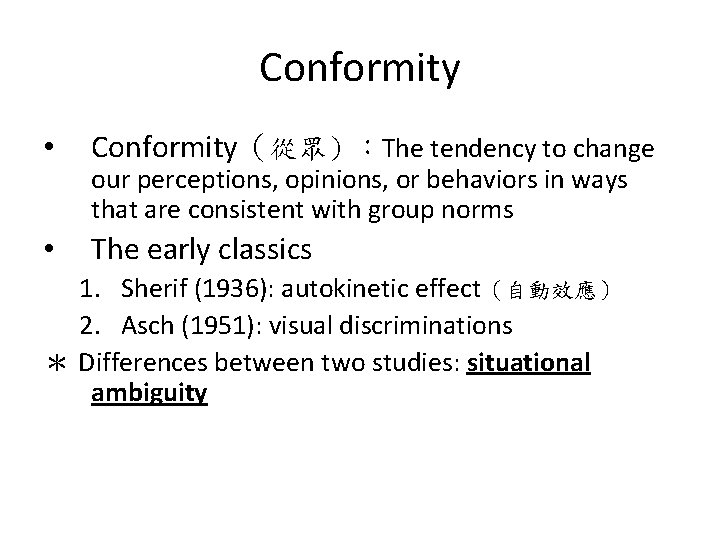 Conformity

• Conformity（從眾）：The tendency to change our perceptions, opinions, or behaviors in ways that are consistent with group norms

• The early classics

1. Sherif (1936): autokinetic effect（自動效應）

2. Asch (1951): visual discriminations

＊ Differences between two studies: situational ambiguity